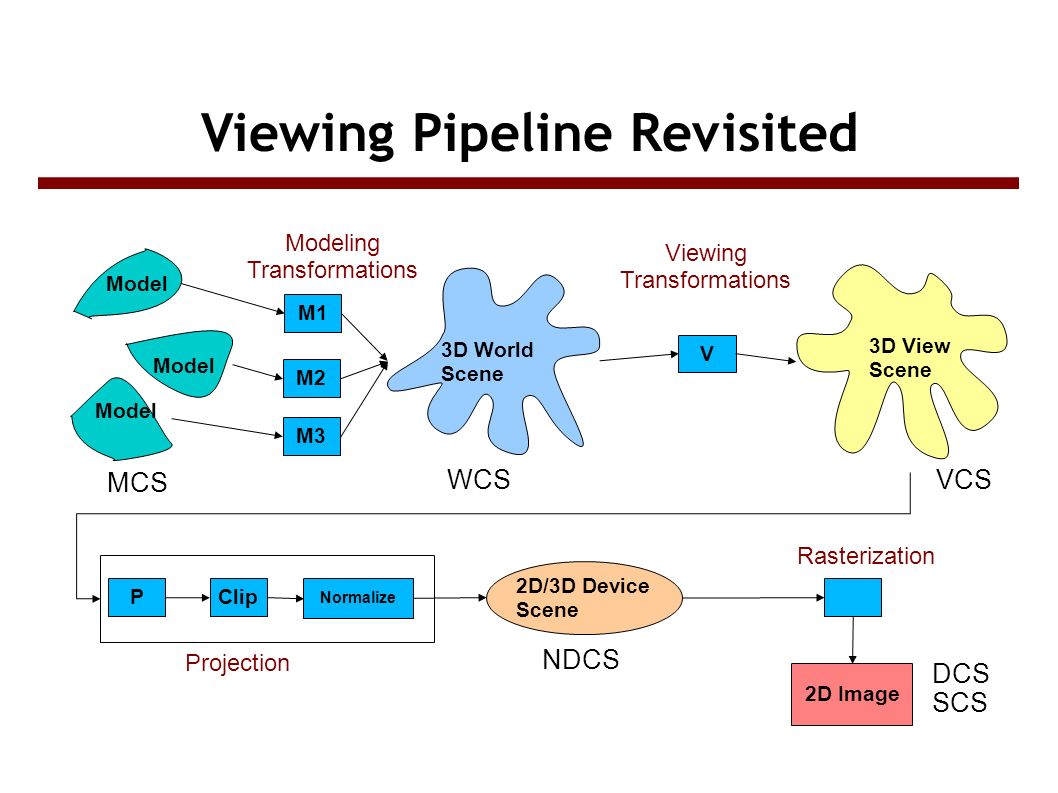 Viewing Pipeline Revisited

Model

Model

Model

MCS

Modeling Transformations

M1

M2

M3

3D World Scene

WCS

Viewing Transformations

V

3D View Scene

VCS

P

Clip

Normalize

Projection

2D/3D Device Scene

NDCS

Rasterization

2D Image

DCS
SCS